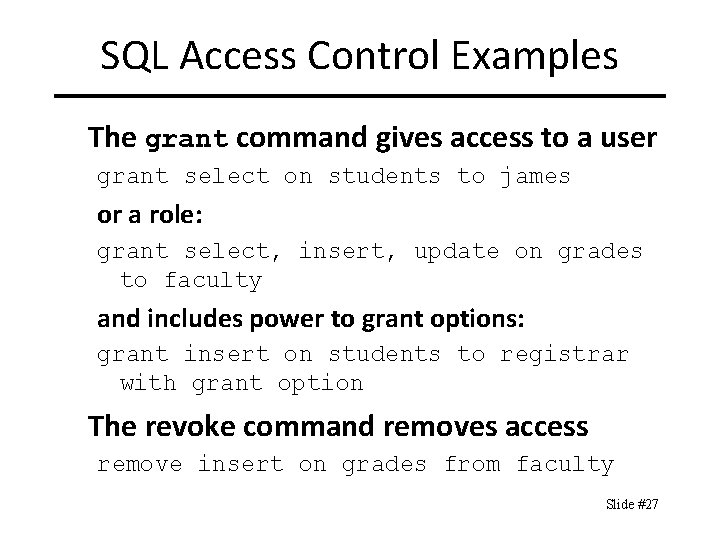 SQL Access Control Examples

The grant command gives access to a user

grant select on students to james

or a role:

grant select, insert, update on grades to faculty

and includes power to grant options:

grant insert on students to registrar with grant option

The revoke command removes access

remove insert on grades from faculty

Slide #27